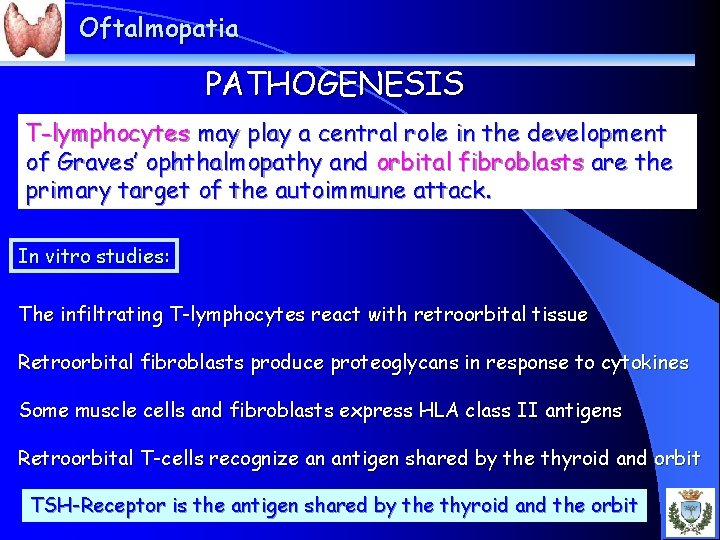 Oftalmopatia

PATHOGENESIS

T-lymphocytes may play a central role in the development of Graves' ophthalmopathy and orbital fibroblasts are the primary target of the autoimmune attack.

In vitro studies:

The infiltrating T-lymphocytes react with retroorbital tissue

Retroorbital fibroblasts produce proteoglycans in response to cytokines

Some muscle cells and fibroblasts express HLA class II antigens

Retroorbital T-cells recognize an antigen shared by the thyroid and orbit

TSH-Receptor is the antigen shared by the thyroid and the orbit